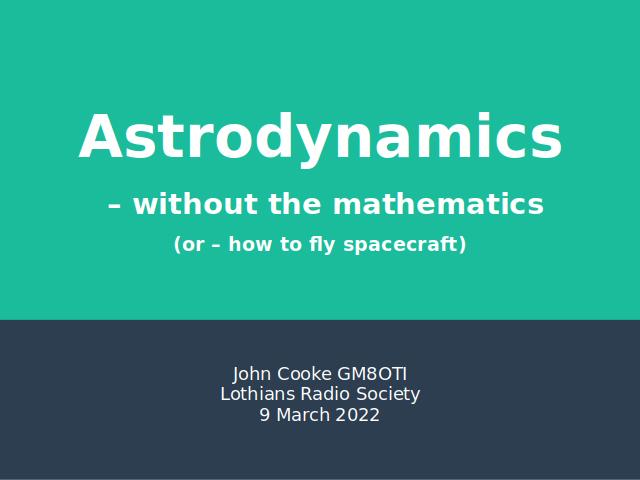 Astrodynamics

– without the mathematics

(or – how to fly spacecraft)

John Cooke GM8OTI
Lothians Radio Society
9 March 2022